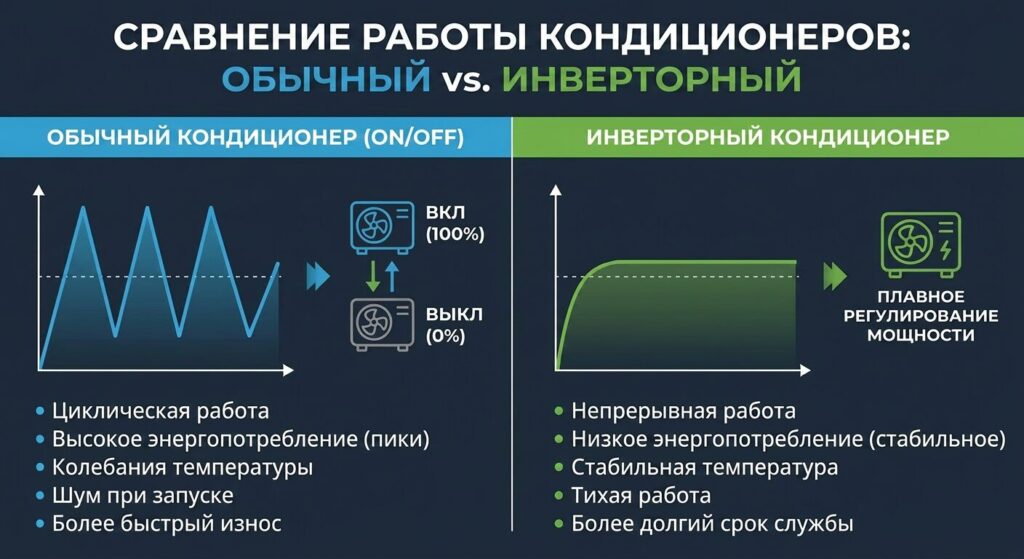 СРАВНЕНИЕ РАБОТЫ КОНДИЦИОНЕРОВ:
ОБЫЧНЫЙ vs. ИНВЕРТОРНЫЙ

ОБЫЧНЫЙ КОНДИЦИОНЕР (ON/OFF)

ВКЛ (100%)

ВЫКЛ (0%)

• Циклическая работа
• Высокое энергопотребление (пики)
• Колебания температуры
• Шум при запуске
• Более быстрый износ

ИНВЕРТОРНЫЙ КОНДИЦИОНЕР

ПЛАВНОЕ РЕГУЛИРОВАНИЕ МОЩНОСТИ

• Непрерывная работа
• Низкое энергопотребление (стабильное)
• Стабильная температура
• Тихая работа
• Более долгий срок службы